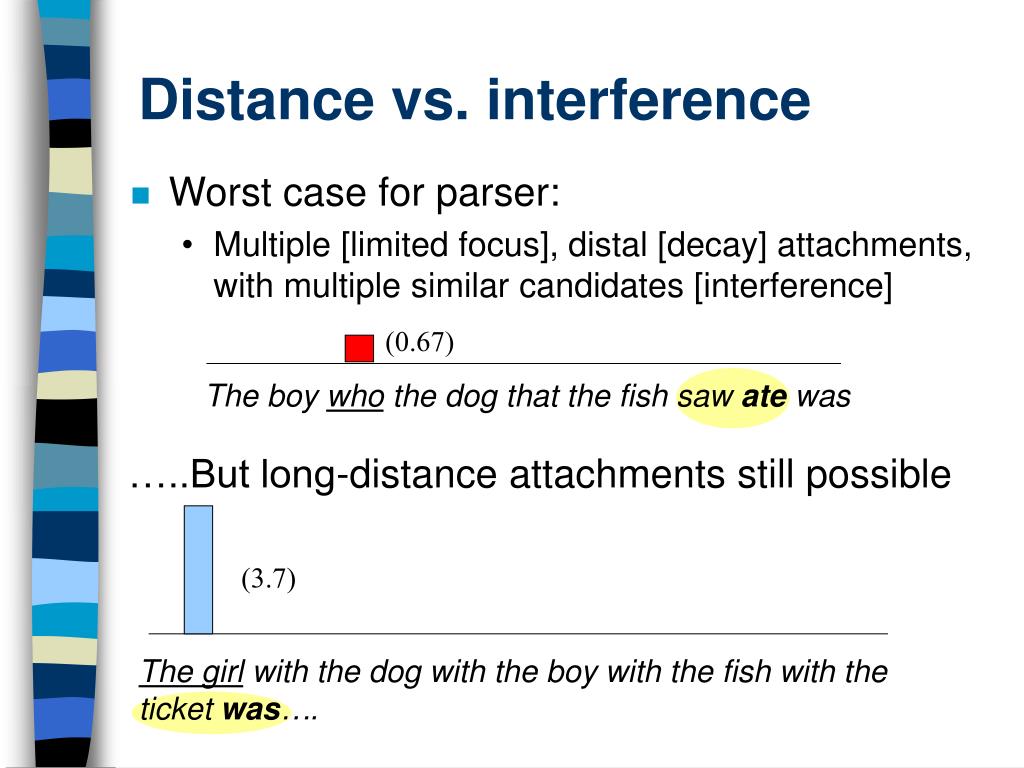 Distance vs. interference

Worst case for parser:

• Multiple [limited focus], distal [decay] attachments, with multiple similar candidates [interference]

(0.67)

The boy who the dog that the fish saw ate was

…..But long-distance attachments still possible

(3.7)

The girl with the dog with the boy with the fish with the ticket was….